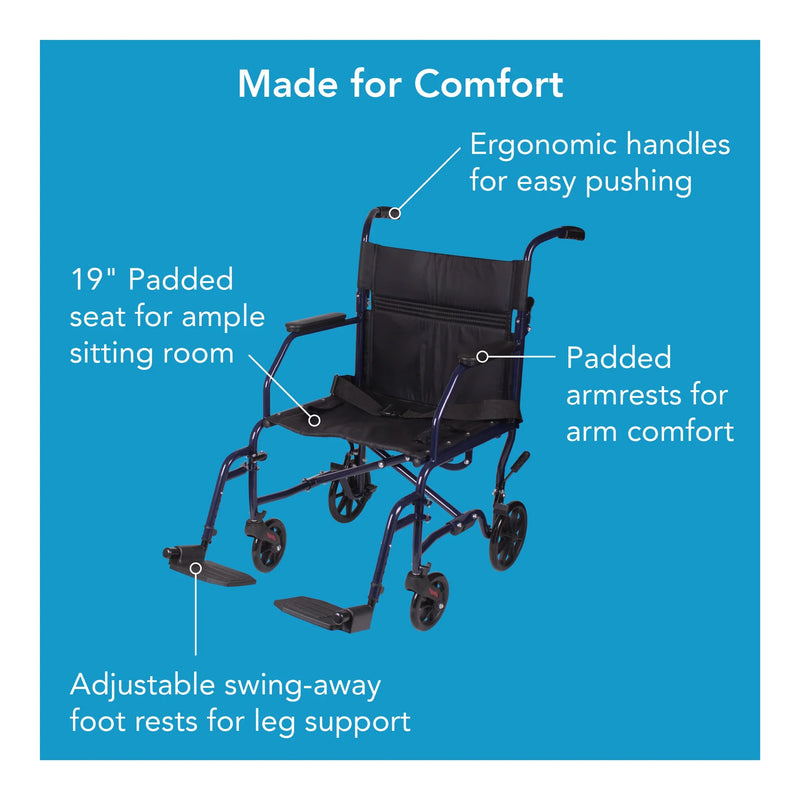 Made for Comfort

Ergonomic handles for easy pushing

19" Padded seat for ample sitting room

Padded armrests for arm comfort

Adjustable swing-away foot rests for leg support